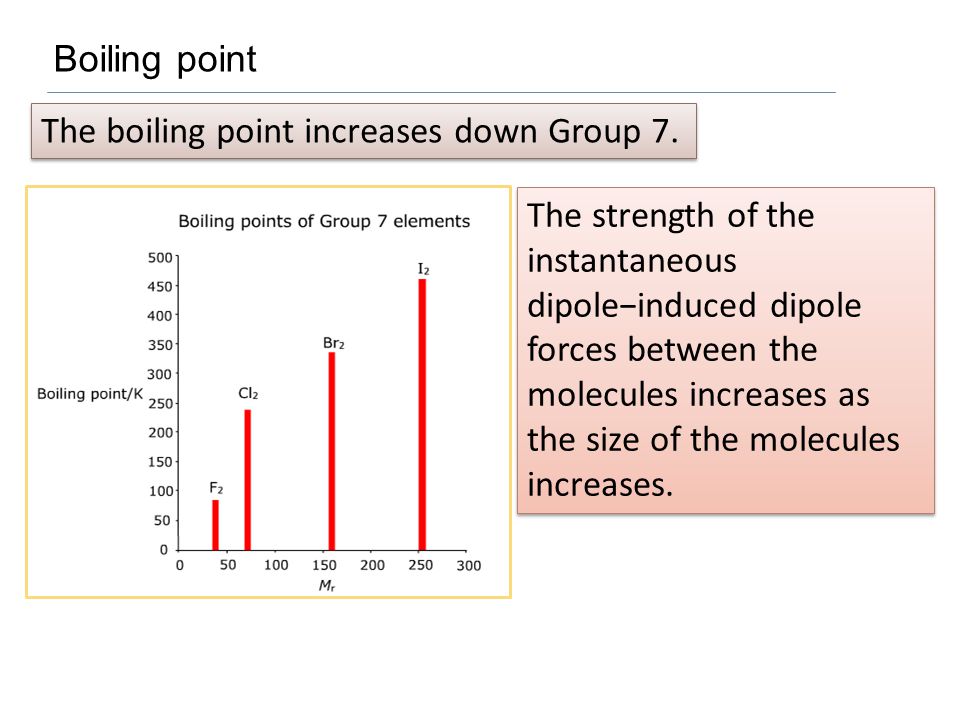 Boiling point

The boiling point increases down Group 7.

Boiling points of Group 7 elements

Boiling point/K

500
450
400
350
300
250
200
150
100
50
0

$F_2$
$Cl_2$
$Br_2$
$I_2$

0 50 100 150 200 250 300

$M_r$

The strength of the instantaneous dipole−induced dipole forces between the molecules increases as the size of the molecules increases.